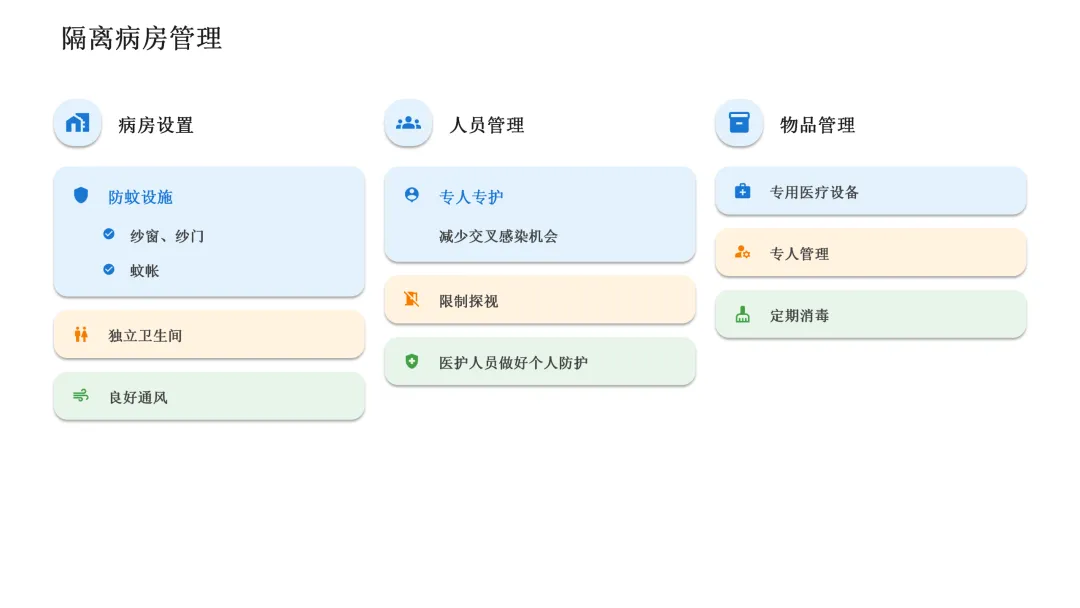 隔离病房管理

病房设置

防蚊设施

纱窗、纱门

蚊帐

独立卫生间

良好通风

人员管理

专人专护

减少交叉感染机会

限制探视

医护人员做好个人防护

物品管理

专用医疗设备

专人管理

定期消毒